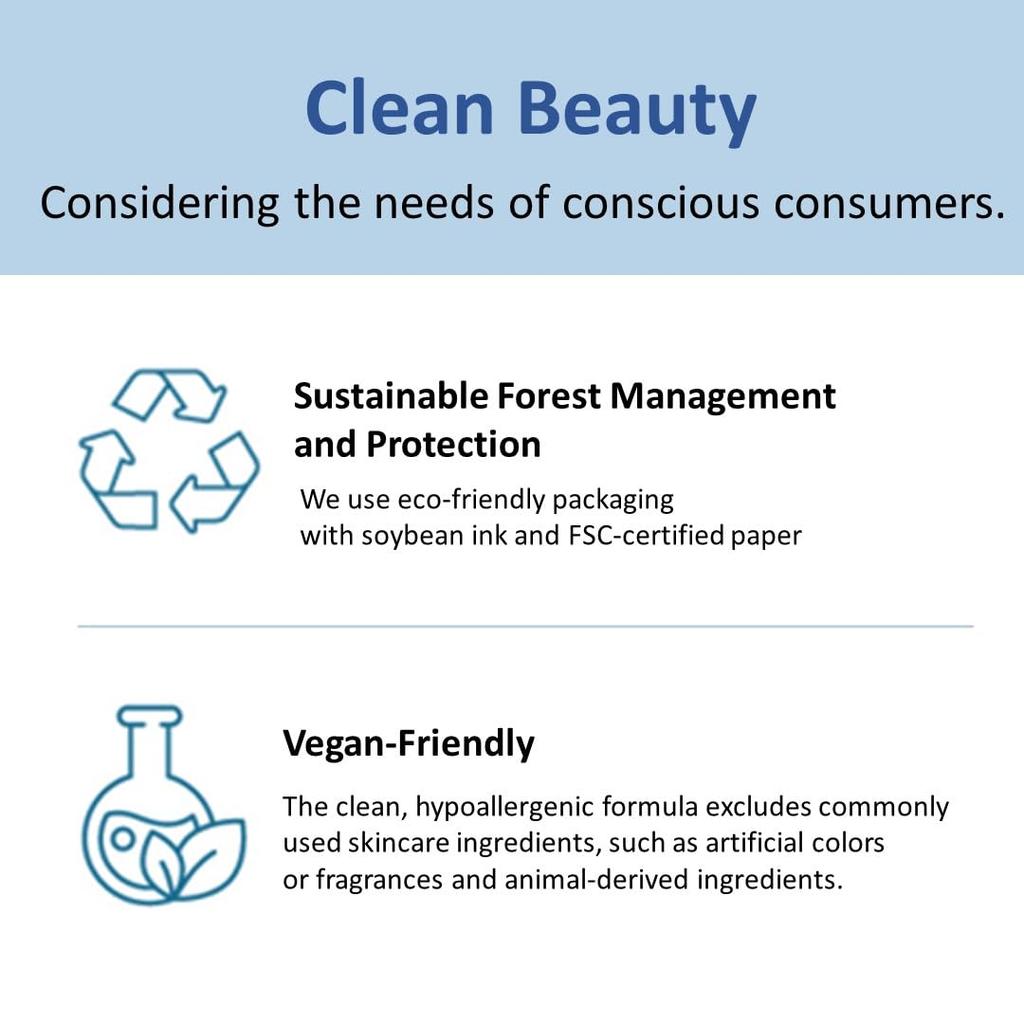 Clean Beauty

Considering the needs of conscious consumers.

Sustainable Forest Management and Protection

We use eco-friendly packaging with soybean ink and FSC-certified paper

Vegan-Friendly

The clean, hypoallergenic formula excludes commonly used skincare ingredients, such as artificial colors or fragrances and animal-derived ingredients.